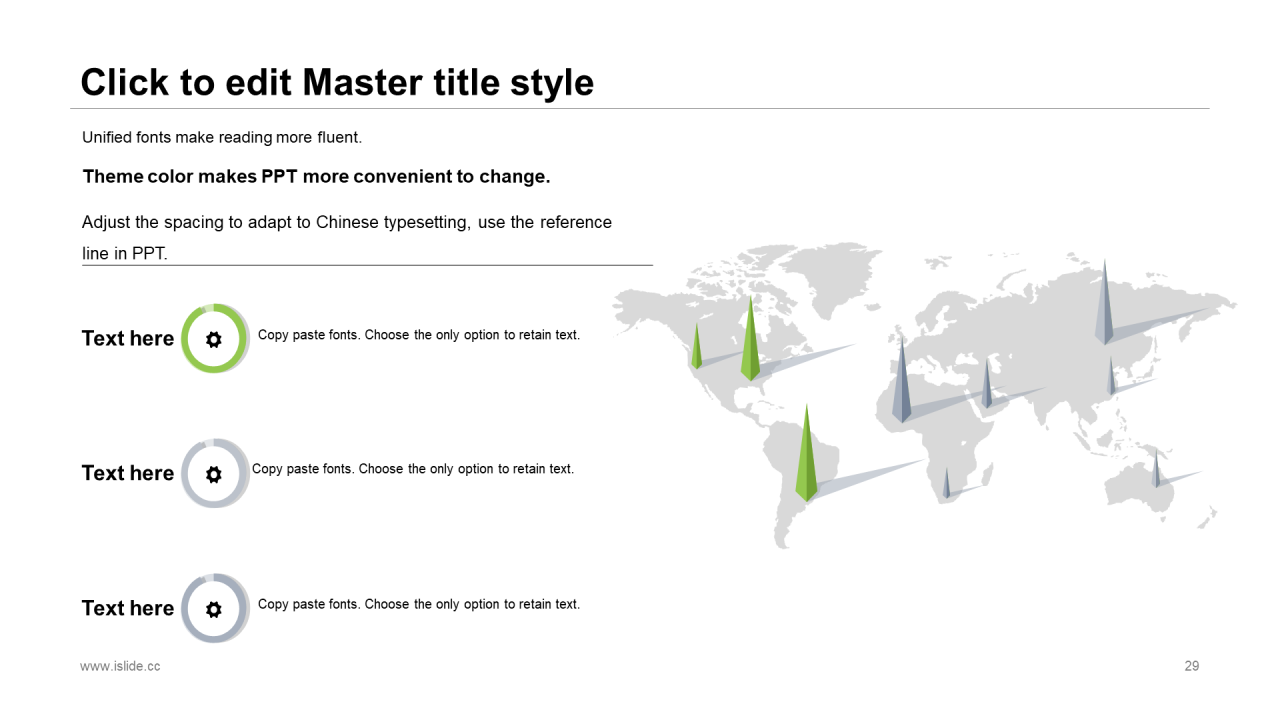 Click to edit Master title style

Unified fonts make reading more fluent.

Theme color makes PPT more convenient to change.

Adjust the spacing to adapt to Chinese typesetting, use the reference line in PPT.

Text here

Copy paste fonts. Choose the only option to retain text.

Text here

Copy paste fonts. Choose the only option to retain text.

Text here

Copy paste fonts. Choose the only option to retain text.

www.islide.cc

29